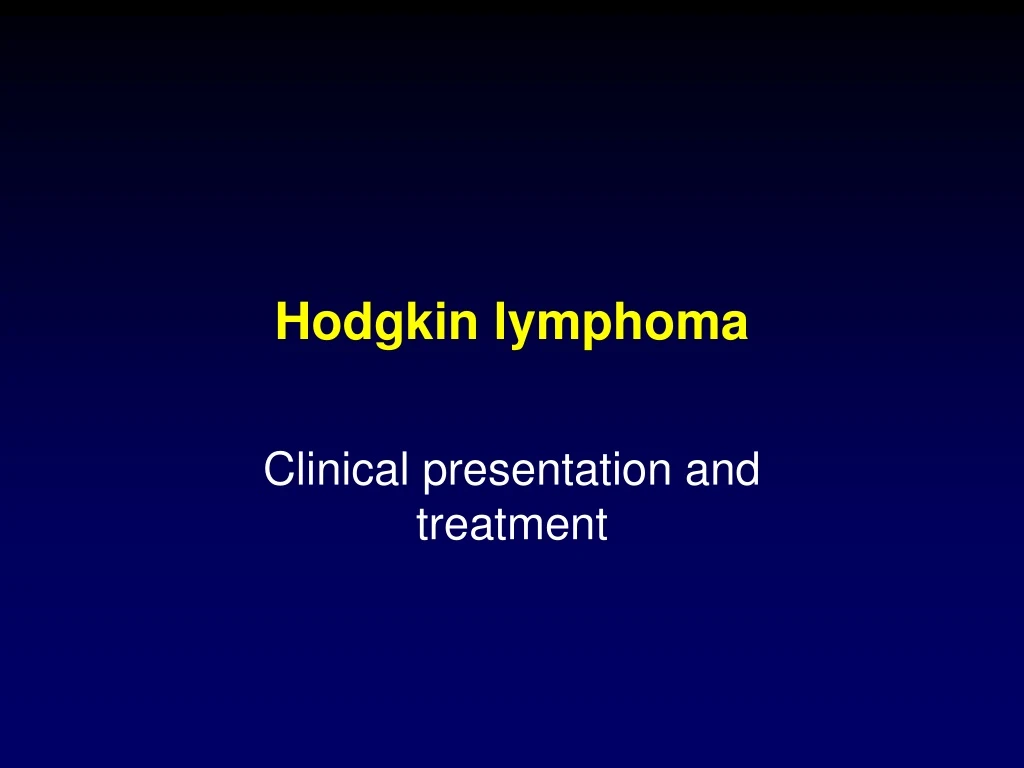 Hodgkin lymphoma

Clinical presentation and treatment